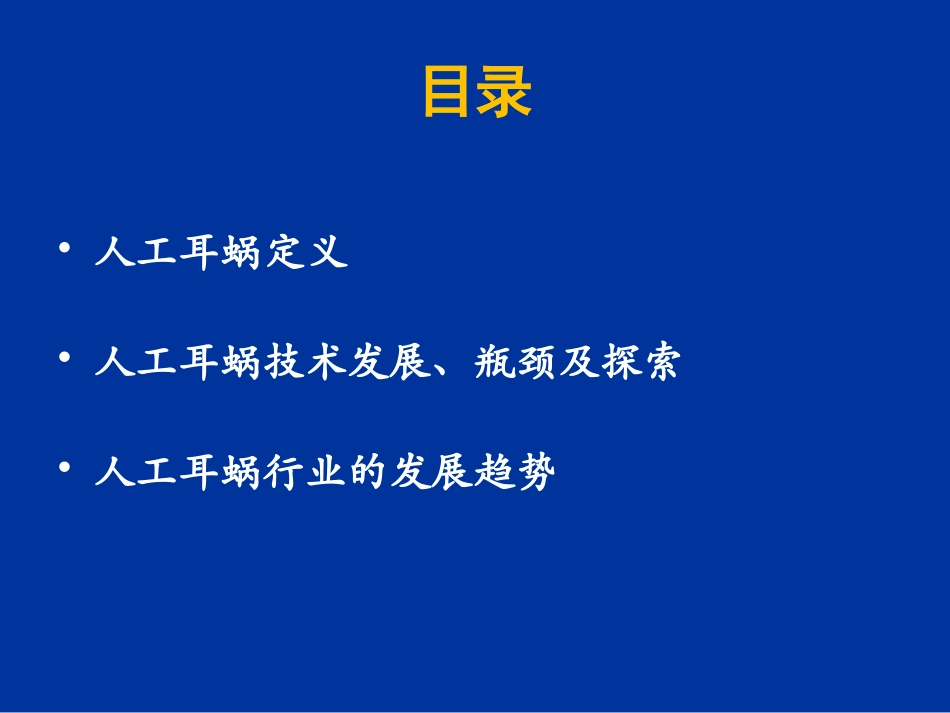 目录

• 人工耳蜗定义

• 人工耳蜗技术发展、瓶颈及探索

• 人工耳蜗行业的发展趋势